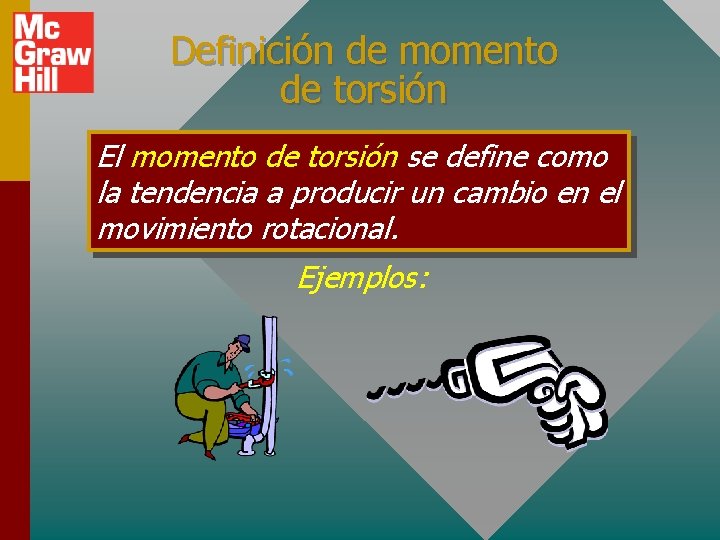 Mc
Graw
Hill

Definición de momento de torsión

El momento de torsión se define como la tendencia a producir un cambio en el movimiento rotacional.

Ejemplos: